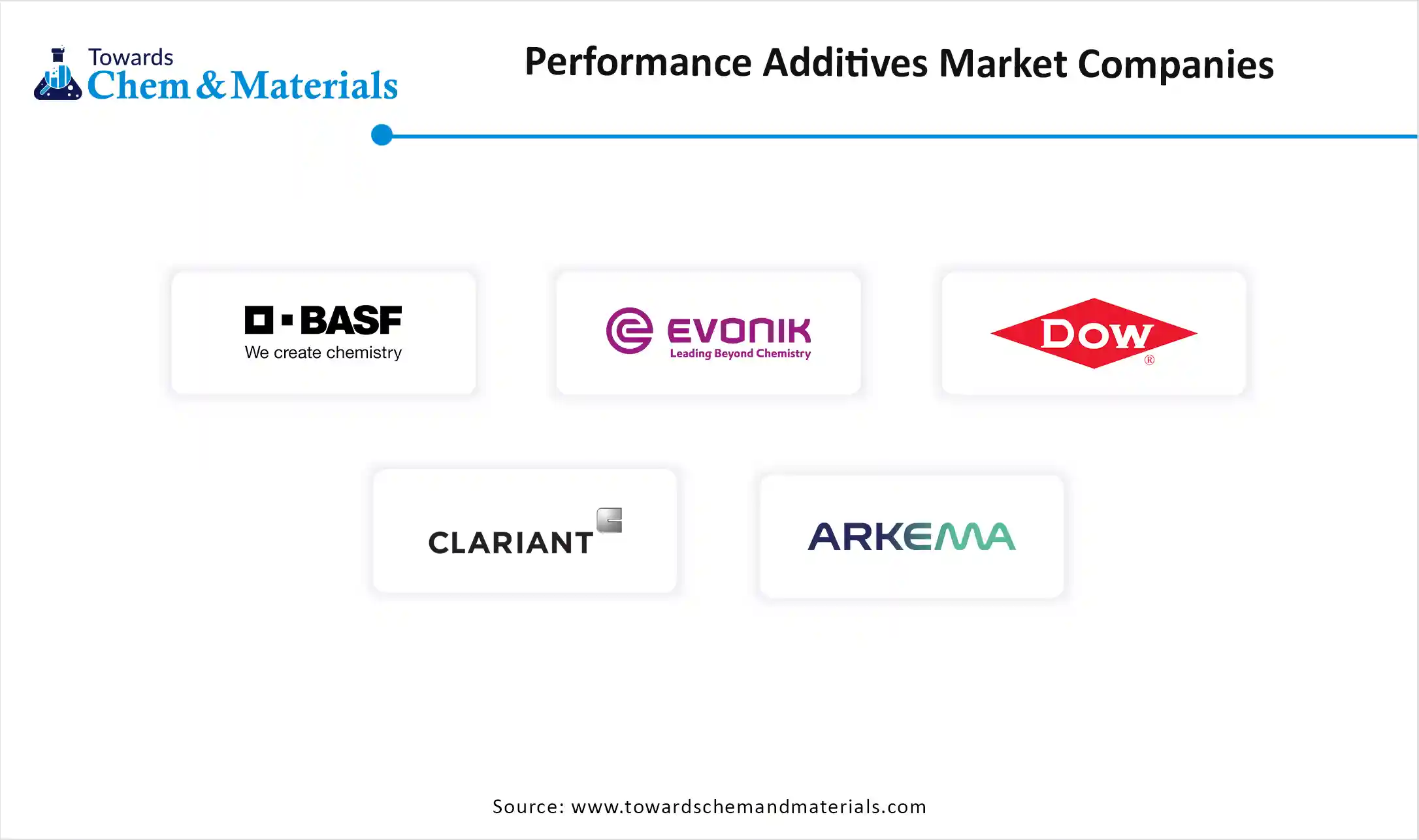 Towards Chem & Materials

Performance Additives Market Companies

BASF
We create chemistry

EVONIK
Leading Beyond Chemistry

DOW ®

CLARIANT

ARKEMA

Source: www.towardschemandmaterials.com